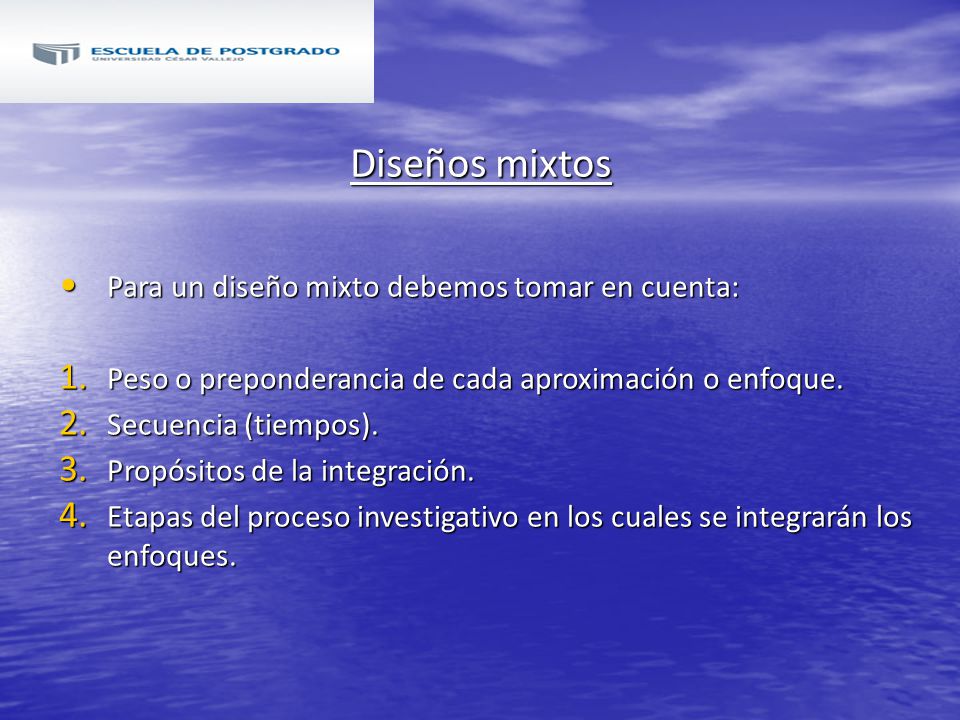 ESCUELA DE POSTGRADO
UNIVERSIDAD CÉSAR VALLEJO

Diseños mixtos

• Para un diseño mixto debemos tomar en cuenta:

1. Peso o preponderancia de cada aproximación o enfoque.
2. Secuencia (tiempos).
3. Propósitos de la integración.
4. Etapas del proceso investigativo en los cuales se integrarán los enfoques.